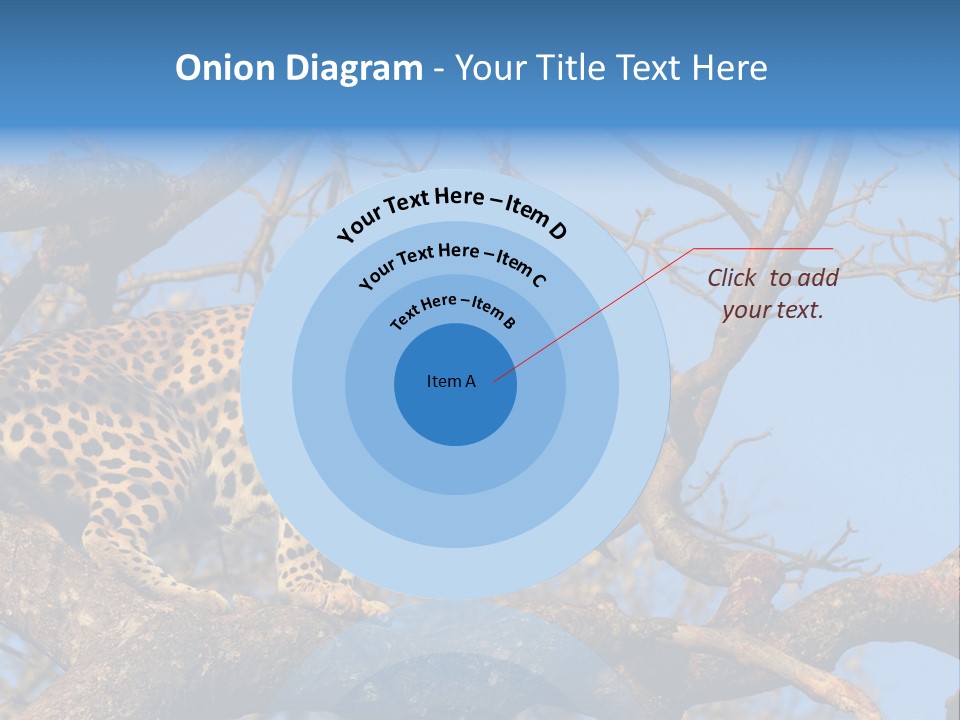 Onion Diagram - Your Title Text Here

Your Text Here – Item D

Your Text Here – Item C

Text Here – Item B

Item A

Click to add your text.